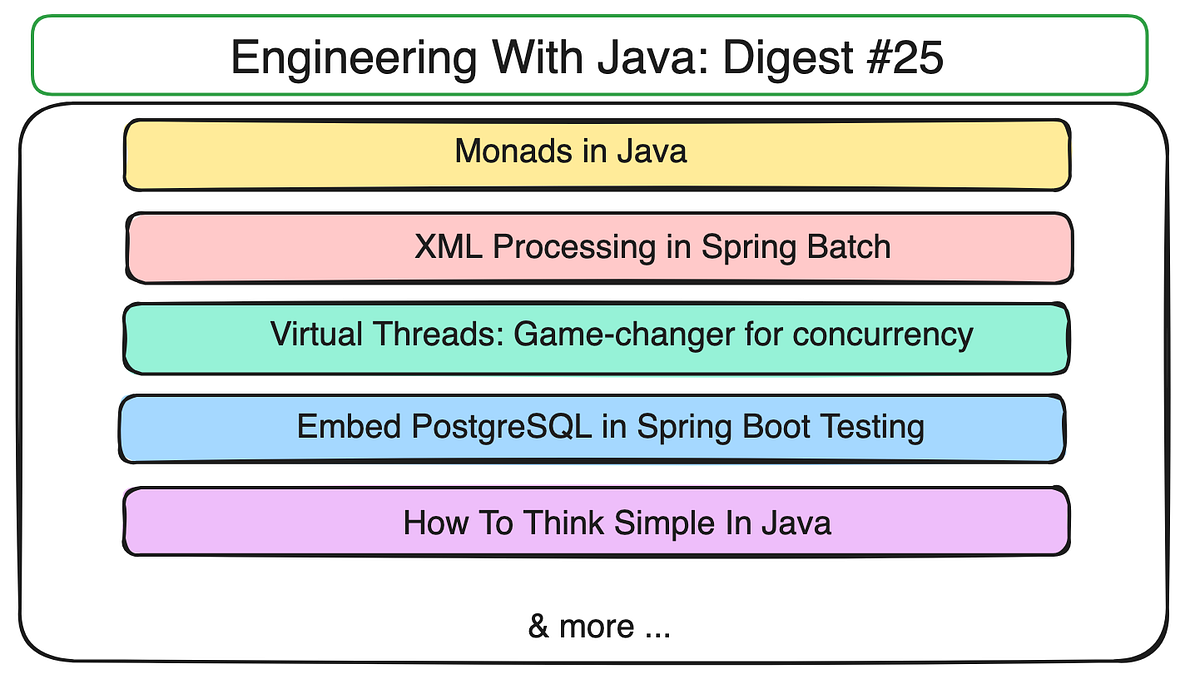 Engineering With Java: Digest #25

Monads in Java

XML Processing in Spring Batch

Virtual Threads: Game-changer for concurrency

Embed PostgreSQL in Spring Boot Testing

How To Think Simple In Java

& more ...